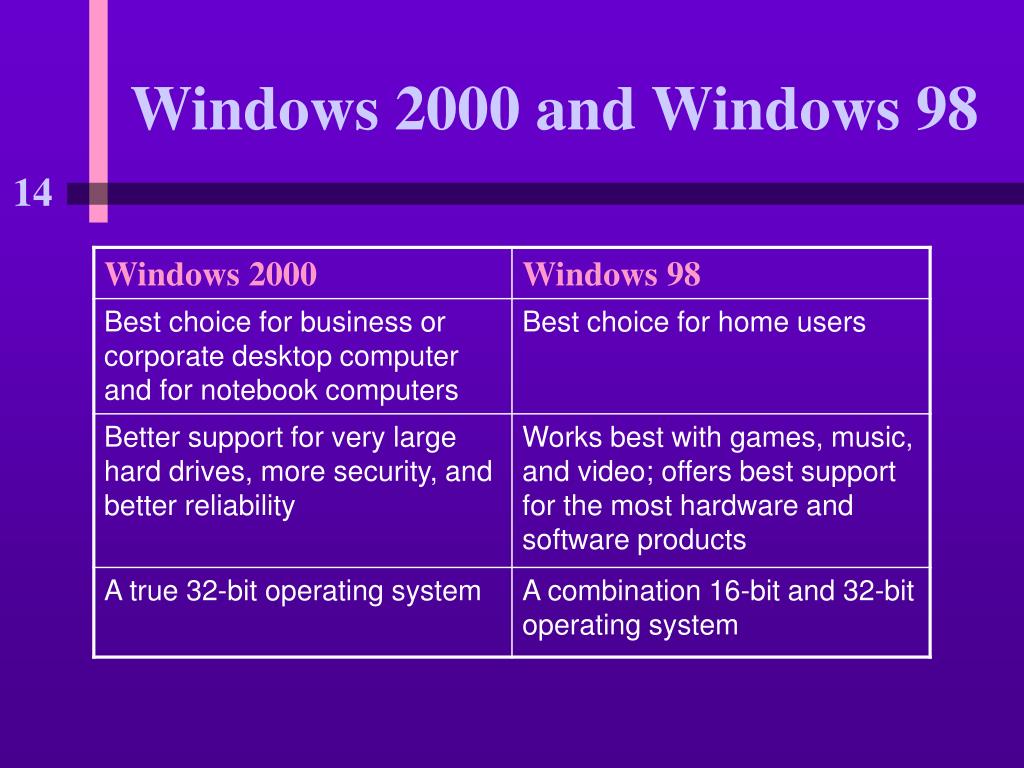 Windows 2000 and Windows 98

14

| Windows 2000 | Windows 98 |
|---|---|
| Best choice for business or corporate desktop computer and for notebook computers | Best choice for home users |
| Better support for very large hard drives, more security, and better reliability | Works best with games, music, and video; offers best support for the most hardware and software products |
| A true 32-bit operating system | A combination 16-bit and 32-bit operating system |